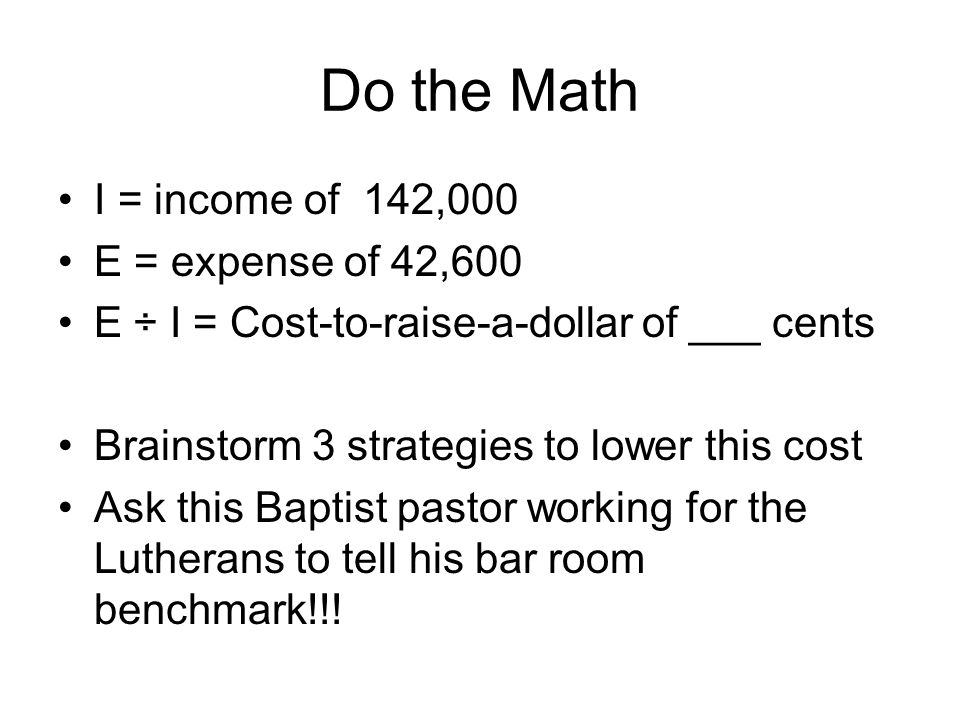 Do the Math

• I = income of 142,000
• E = expense of 42,600
• E ÷ I = Cost-to-raise-a-dollar of ___ cents

• Brainstorm 3 strategies to lower this cost
• Ask this Baptist pastor working for the Lutherans to tell his bar room benchmark!!!